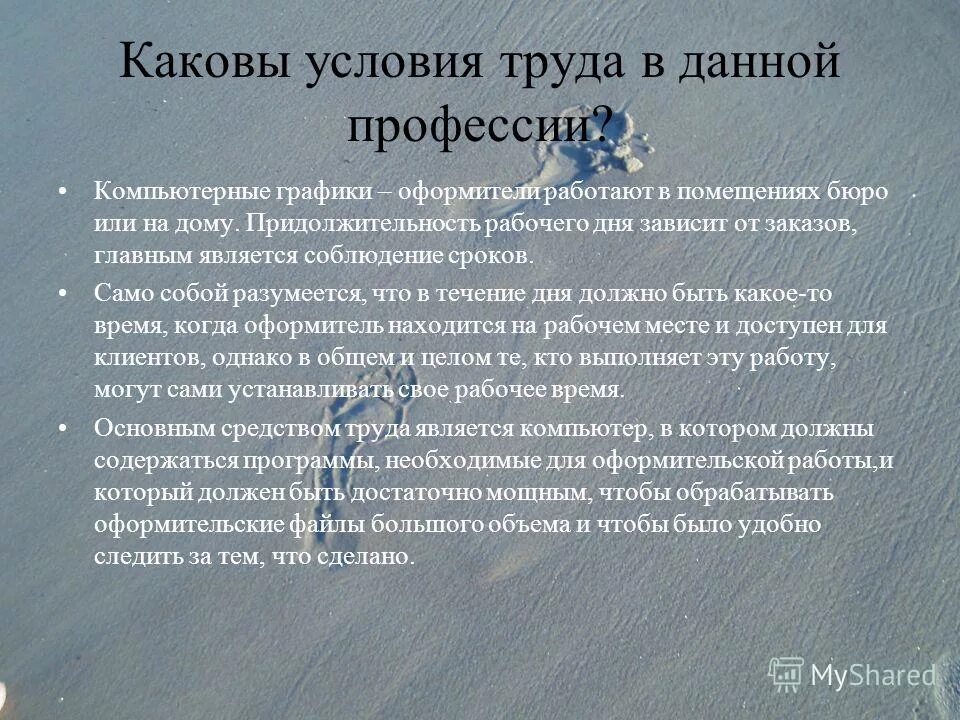 Каковы условия труда в данной профессии?

• Компьютерные графики – оформители работают в помещениях бюро или на дому. Придолжительность рабочего дня зависит от заказов, главным является соблюдение сроков.

• Само собой разумеется, что в течение дня должно быть какое-то время, когда оформитель находится на рабочем месте и доступен для клиентов, однако в общем и целом те, кто выполняет эту работу, могут сами устанавливать свое рабочее время.

• Основным средством труда является компьютер, в котором должны содержаться программы, необходимые для оформительской работы,и который должен быть достаточно мощным, чтобы обрабатывать оформительские файлы большого объема и чтобы было удобно следить за тем, что сделано.

MyShared